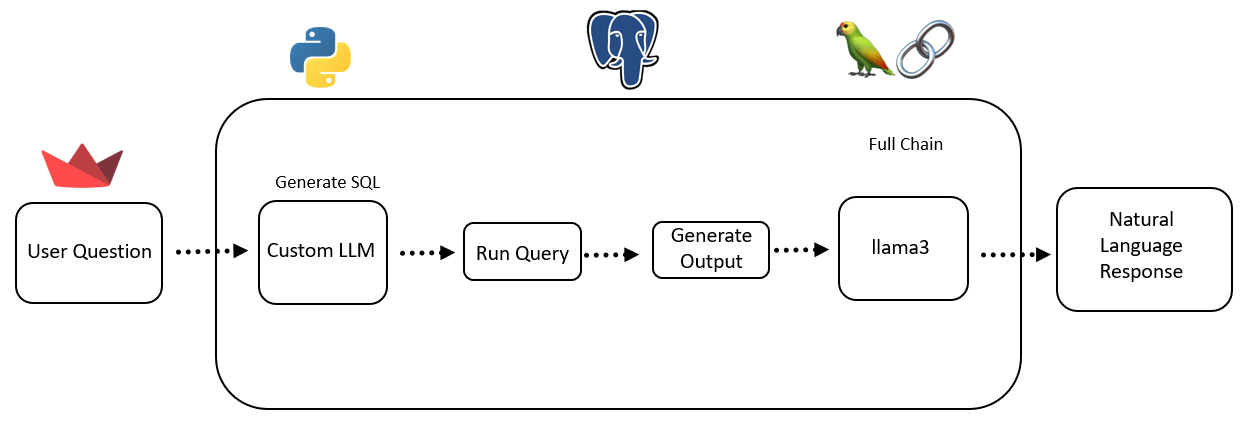 Full Chain

Generate SQL

User Question

Custom LLM

Run Query

Generate Output

llama3

Natural Language Response